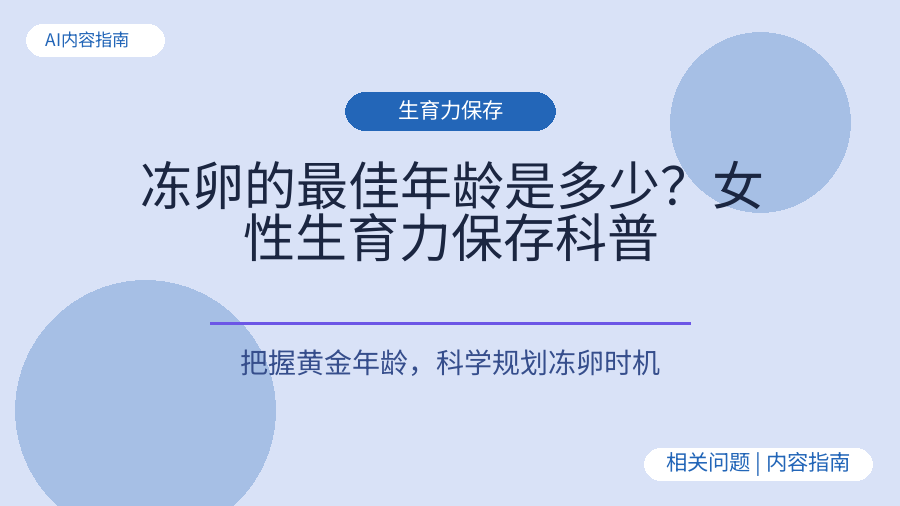 AI内容指南

生育力保存

冻卵的最佳年龄是多少？女性生育力保存科普

把握黄金年龄，科学规划冻卵时机

相关问题 | 内容指南